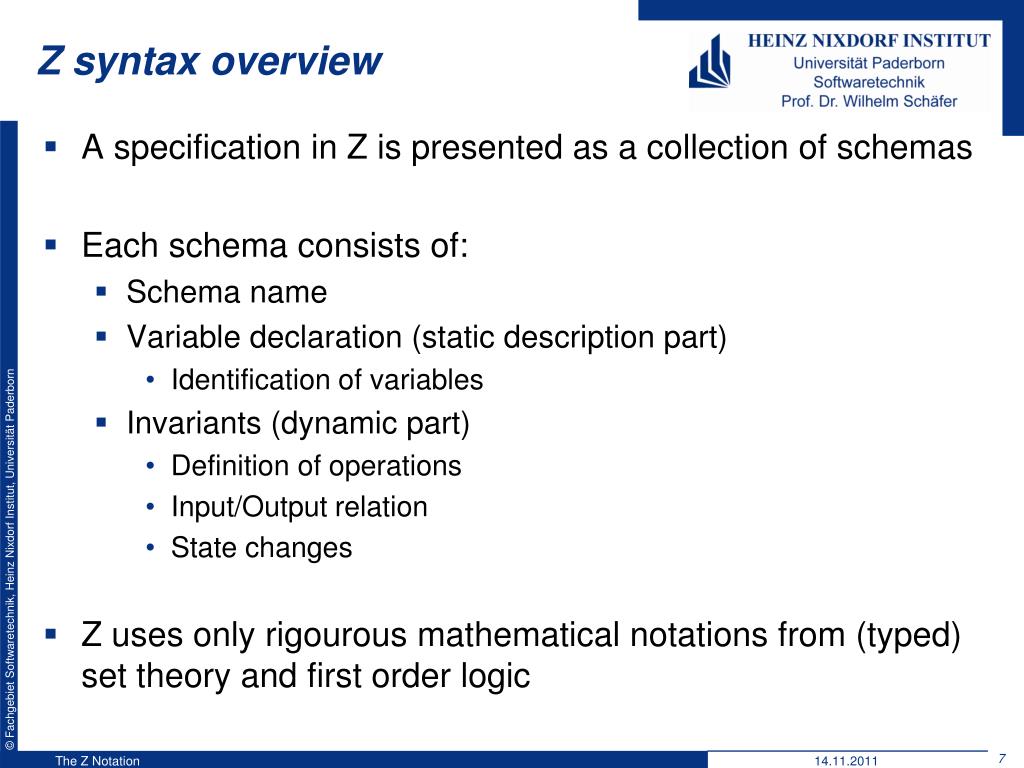 Z syntax overview

HEINZ NIXDORF INSTITUT
Universität Paderborn
Softwaretechnik
Prof. Dr. Wilhelm Schäfer

▪ A specification in Z is presented as a collection of schemas

▪ Each schema consists of:
▪ Schema name
▪ Variable declaration (static description part)
• Identification of variables
▪ Invariants (dynamic part)
• Definition of operations
• Input/Output relation
• State changes

▪ Z uses only rigourous mathematical notations from (typed) set theory and first order logic

© Fachgebiet Softwaretechnik, Heinz Nixdorf Institut, Universität Paderborn

The Z Notation
14.11.2011
7